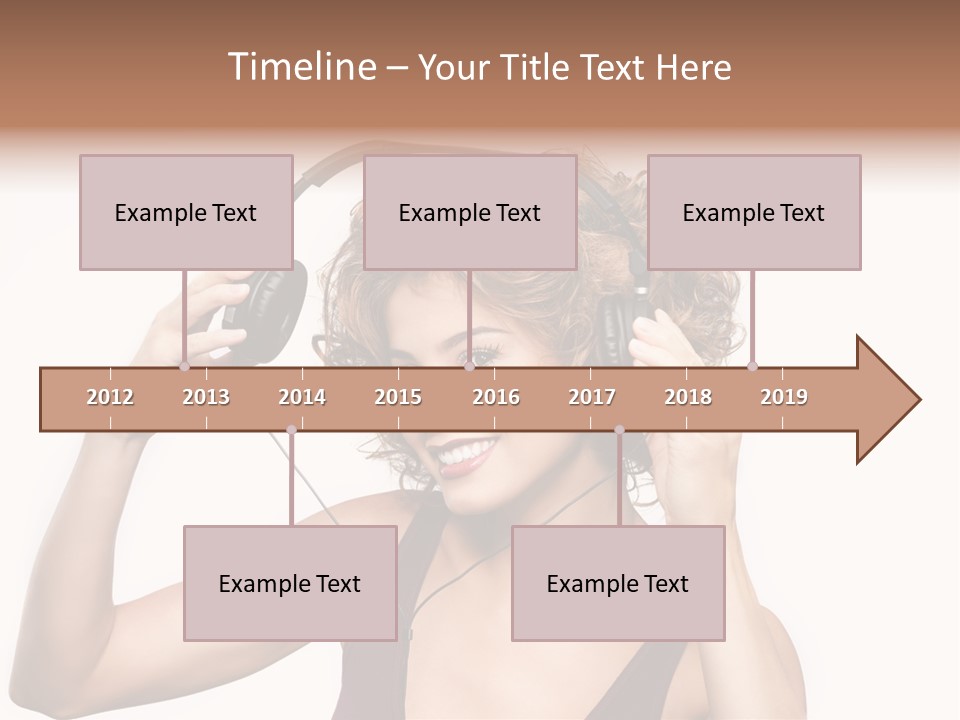 Timeline – Your Title Text Here

Example Text

Example Text

Example Text

2012 2013 2014 2015 2016 2017 2018 2019

Example Text

Example Text